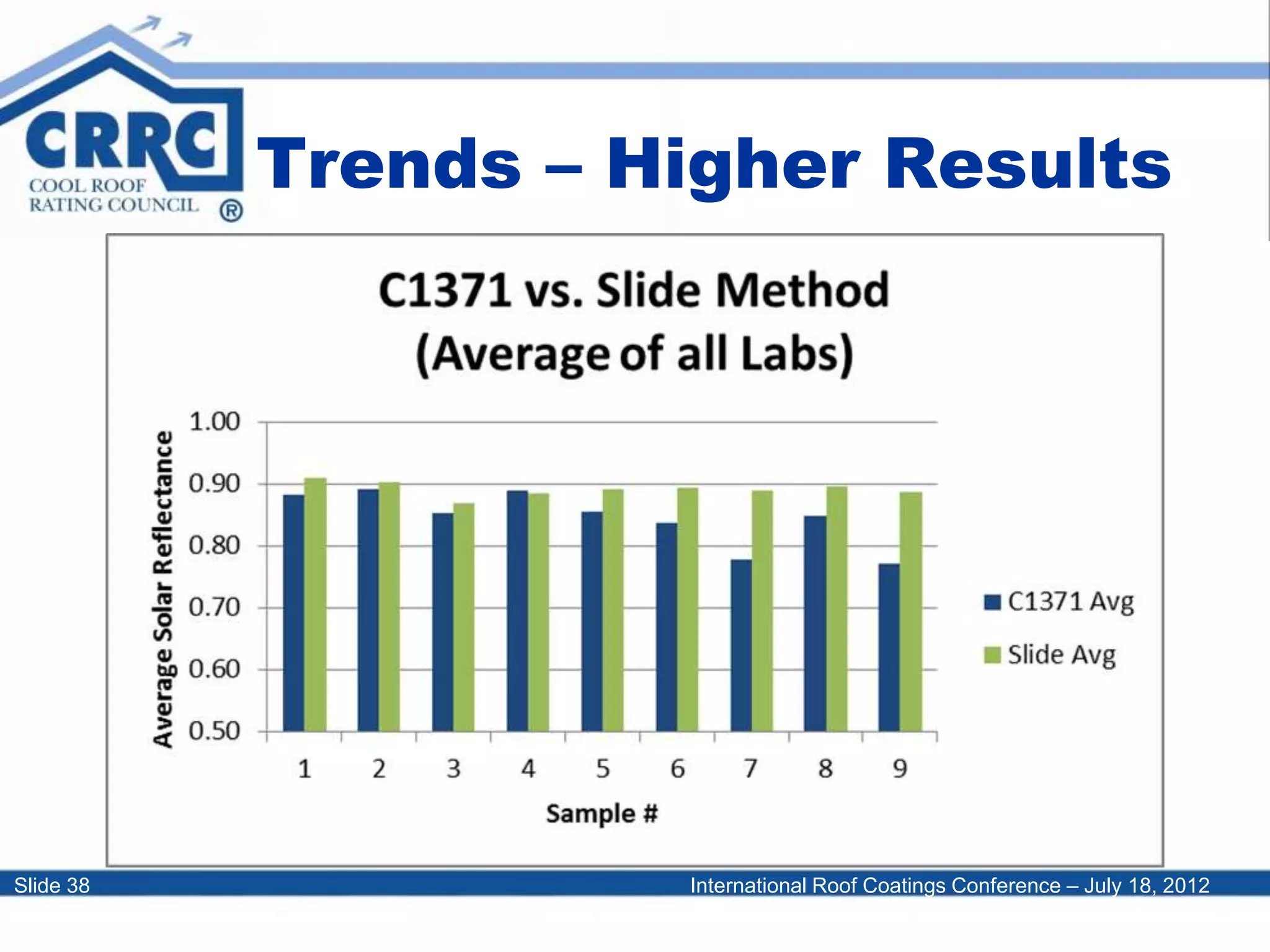 CRRC
COOL ROOF RATING COUNCIL ®

Trends – Higher Results

C1371 vs. Slide Method
(Average of all Labs)

Average Solar Reflectance

1.00
0.90
0.80
0.70
0.60
0.50

1 2 3 4 5 6 7 8 9

Sample #

C1371 Avg
Slide Avg

Slide 38

International Roof Coatings Conference – July 18, 2012